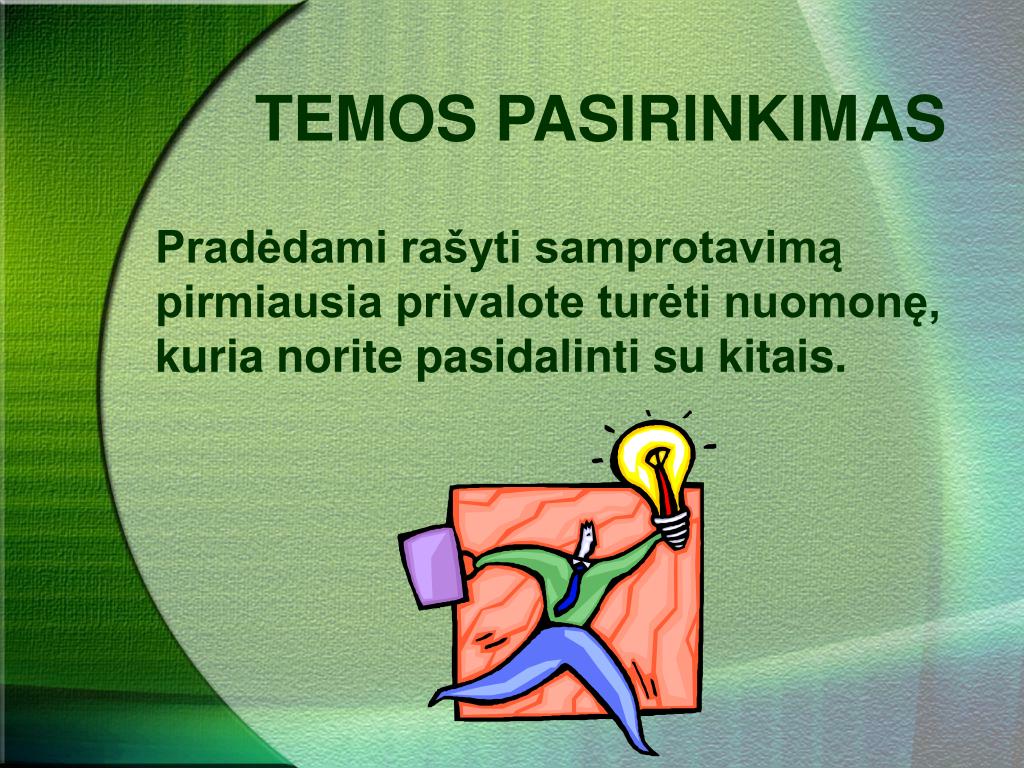 TEMOS PASIRINKIMAS

Pradėdami rašyti samprotavimą pirmiausia privalote turėti nuomonę, kuria norite pasidalinti su kitais.